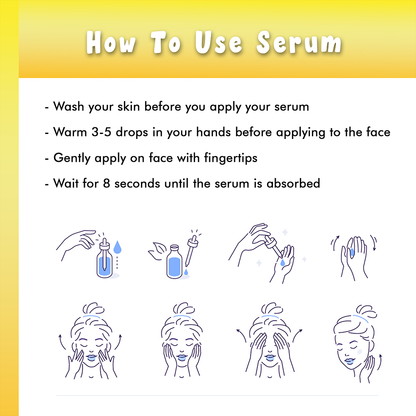 How To Use Serum

- Wash your skin before you apply your serum

- Warm 3-5 drops in your hands before applying to the face

- Gently apply on face with fingertips

- Wait for 8 seconds until the serum is absorbed